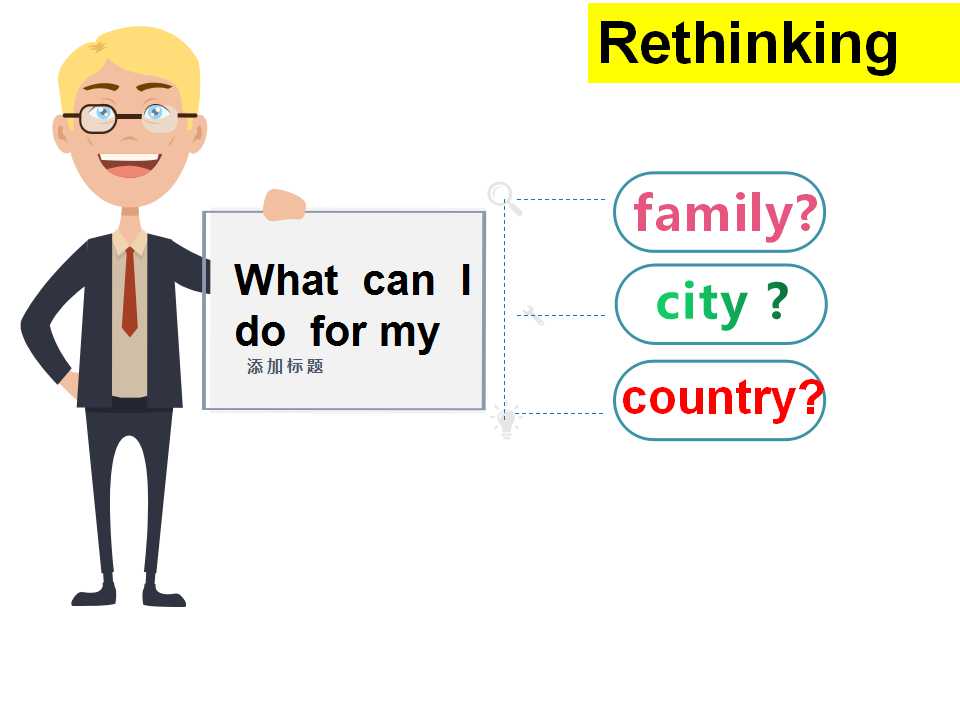 Rethinking

What can I do for my

添加标题

family?

city ?

country?